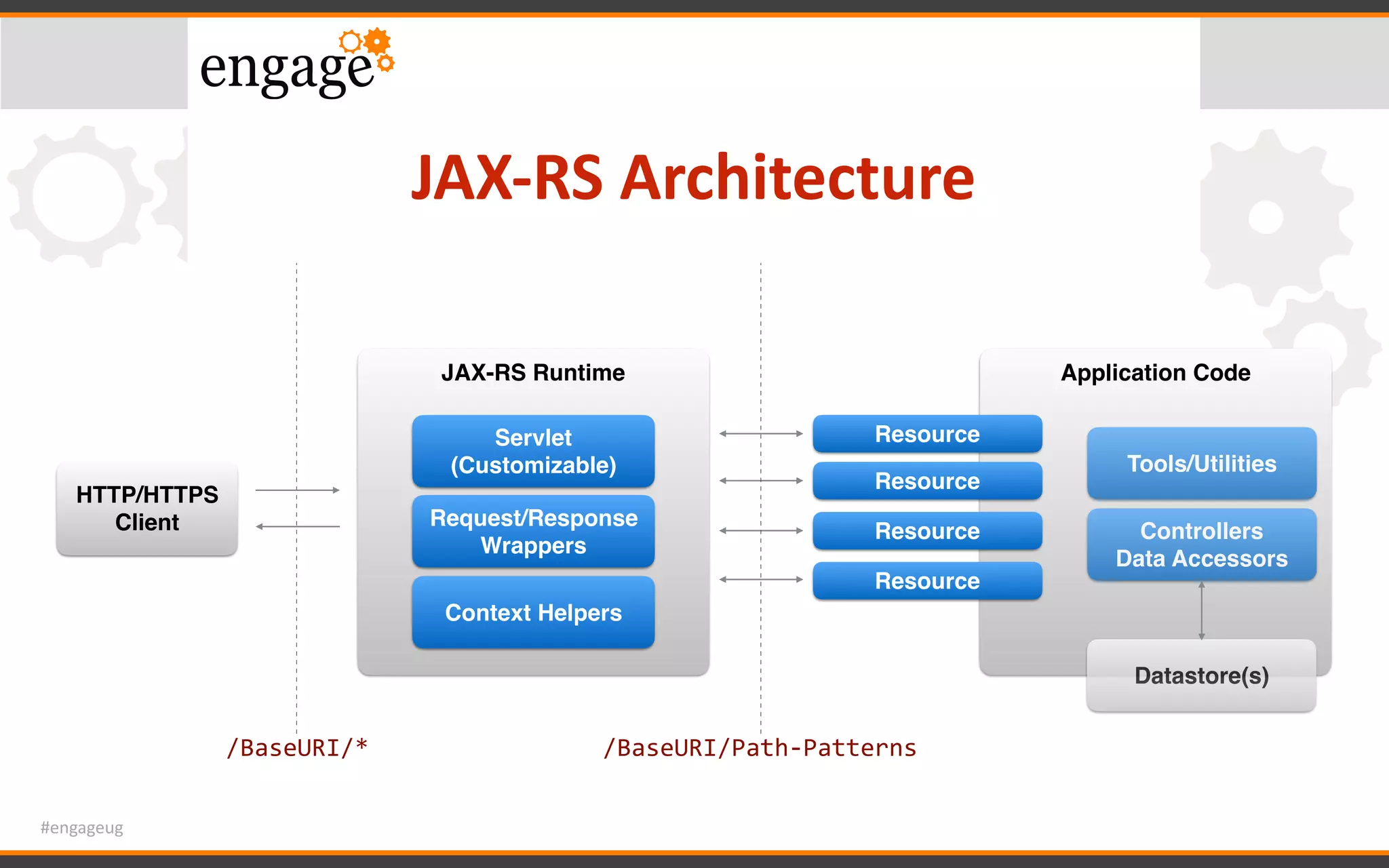 engage

JAX-RS Architecture

HTTP/HTTPS Client

JAX-RS Runtime

Servlet (Customizable)

Request/Response Wrappers

Context Helpers

Resource

Resource

Resource

Resource

Application Code

Tools/Utilities

Controllers Data Accessors

Datastore(s)

/BaseURI/*

/BaseURI/Path-Patterns

#engageug